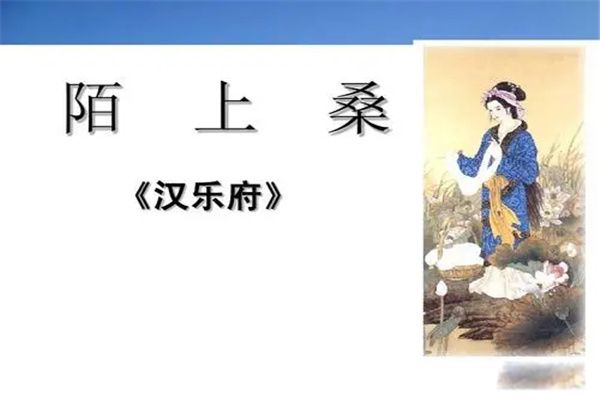 陌 上 桑

《汉乐府》